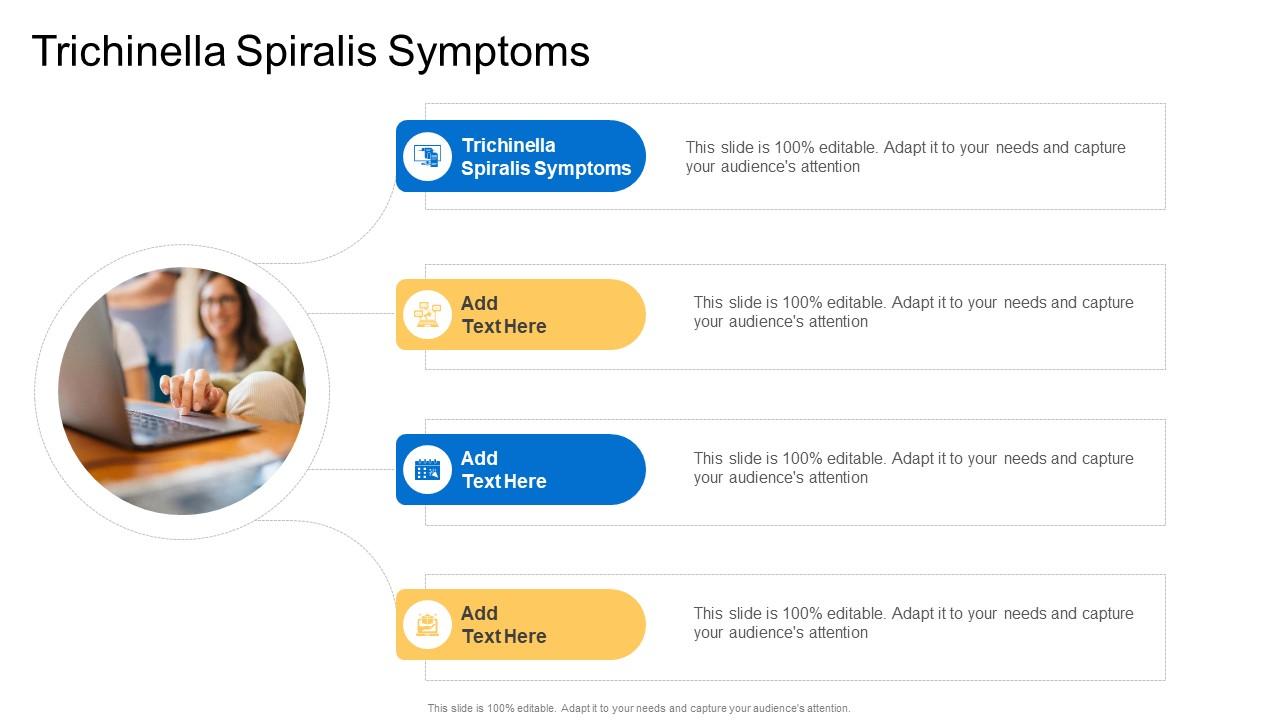 Trichinella Spiralis Symptoms

Trichinella Spiralis Symptoms

This slide is 100% editable. Adapt it to your needs and capture your audience's attention

Add Text Here

This slide is 100% editable. Adapt it to your needs and capture your audience's attention

Add Text Here

This slide is 100% editable. Adapt it to your needs and capture your audience's attention

Add Text Here

This slide is 100% editable. Adapt it to your needs and capture your audience's attention

This slide is 100% editable. Adapt it to your needs and capture your audience's attention.